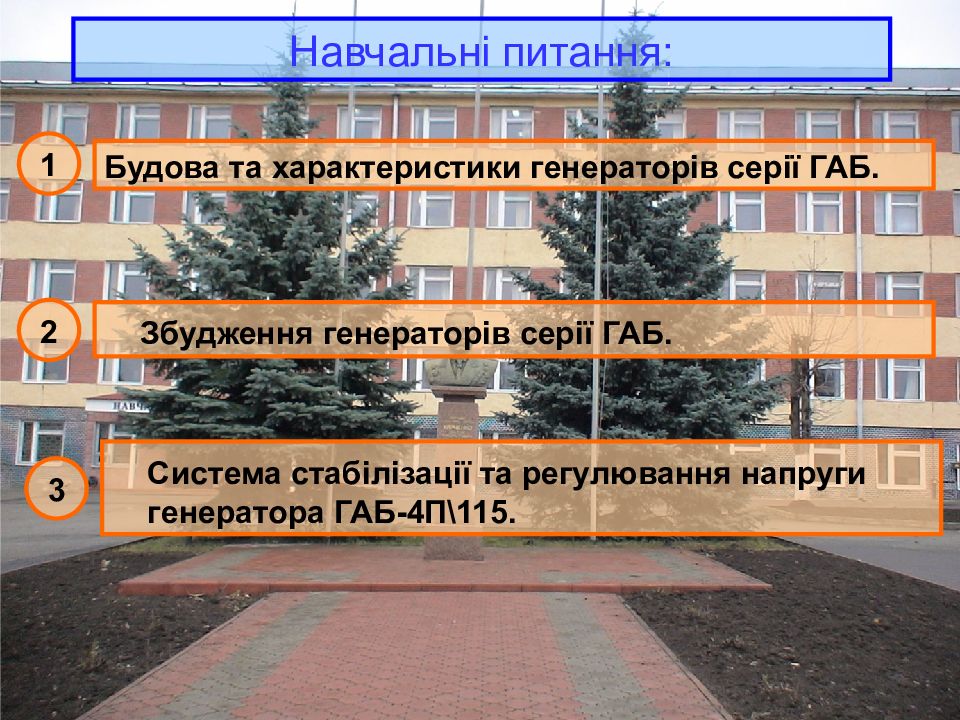 Навчальні питання:

1 Будова та характеристики генераторів серії ГАБ.

2 Збудження генераторів серії ГАБ.

3 Система стабілізації та регулювання напруги генератора ГАБ-4П\115.